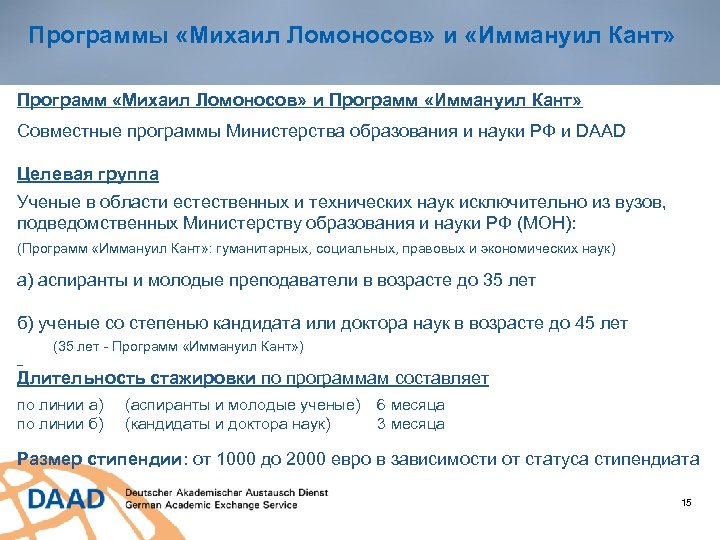 Программы «Михаил Ломоносов» и «Иммануил Кант»

Программ «Михаил Ломоносов» и Программ «Иммануил Кант»

Совместные программы Министерства образования и науки РФ и DAAD

Целевая группа

Ученые в области естественных и технических наук исключительно из вузов, подведомственных Министерству образования и науки РФ (МОН):

(Программ «Иммануил Кант»: гуманитарных, социальных, правовых и экономических наук)

а) аспиранты и молодые преподаватели в возрасте до 35 лет

б) ученые со степенью кандидата или доктора наук в возрасте до 45 лет

(35 лет - Программ «Иммануил Кант»)

Длительность стажировки по программам составляет

по линии а) (аспиранты и молодые ученые) 6 месяца
по линии б) (кандидаты и доктора наук) 3 месяца

Размер стипендии: от 1000 до 2000 евро в зависимости от статуса стипендиата

DAAD Deutscher Akademischer Austausch Dienst German Academic Exchange Service

15